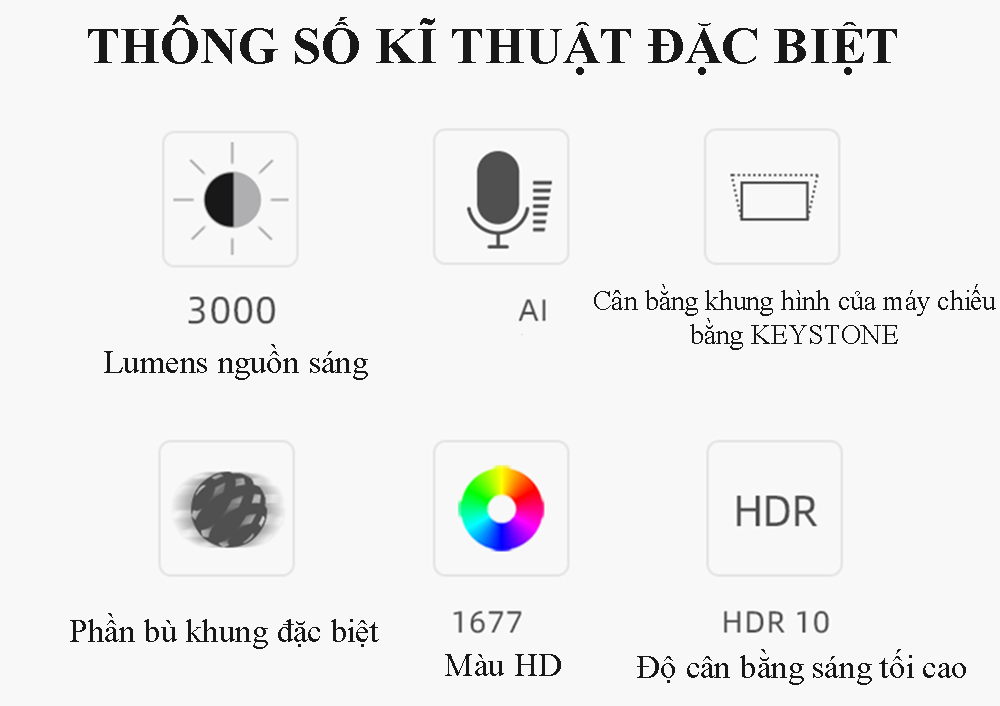 THÔNG SỐ KĨ THUẬT ĐẶC BIỆT

3000
Lumens nguồn sáng

AI

Cân bằng khung hình của máy chiếu bằng KEYSTONE

Phần bù khung đặc biệt

1677
Màu HD

HDR

HDR 10
Độ cân bằng sáng tối cao